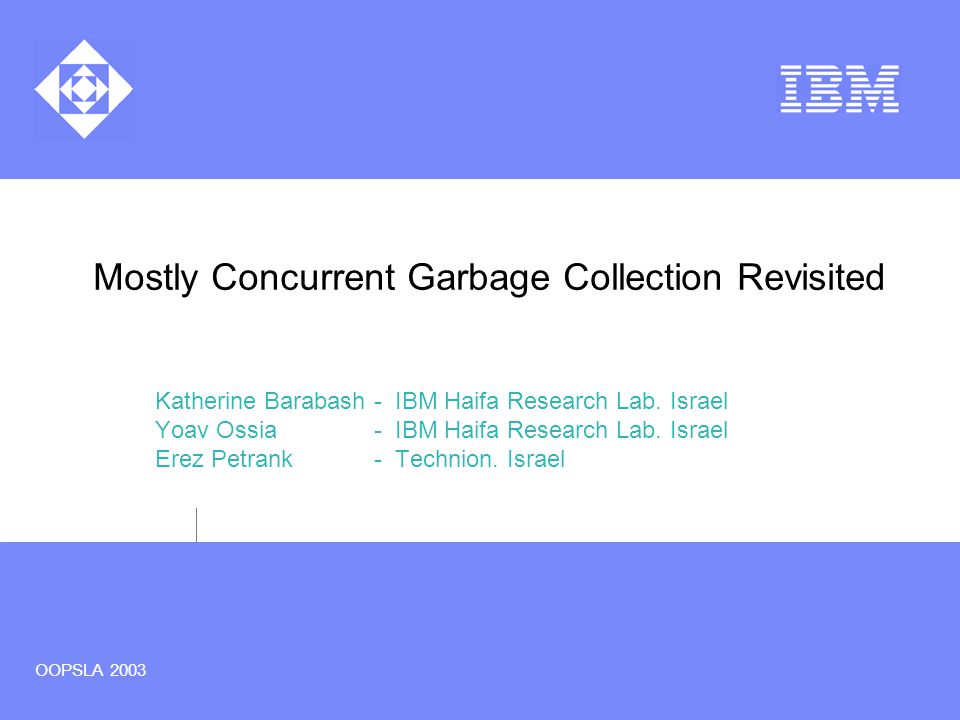 IBM

Mostly Concurrent Garbage Collection Revisited

Katherine Barabash - IBM Haifa Research Lab. Israel
Yoav Ossia - IBM Haifa Research Lab. Israel
Erez Petrank - Technion. Israel

OOPSLA 2003